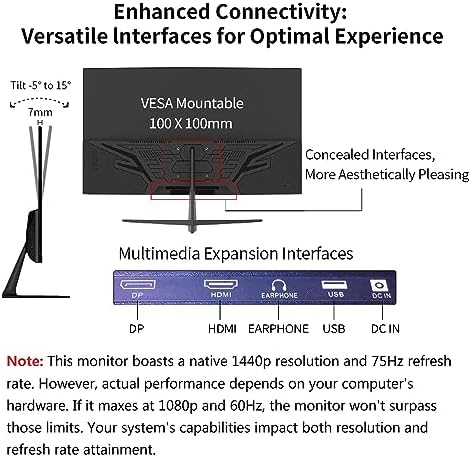 Enhanced Connectivity:
Versatile Interfaces for Optimal Experience

Tilt -5° to 15°
7mm

VESA Mountable
100 X 100mm

Concealed Interfaces,
More Aesthetically Pleasing

Multimedia Expansion Interfaces

DP HDMI EARPHONE USB DC IN

DP HDMI EARPHONE USB DC IN

Note: This monitor boasts a native 1440p resolution and 75Hz refresh rate. However, actual performance depends on your computer's hardware. If it maxes at 1080p and 60Hz, the monitor won't surpass those limits. Your system's capabilities impact both resolution and refresh rate attainment.